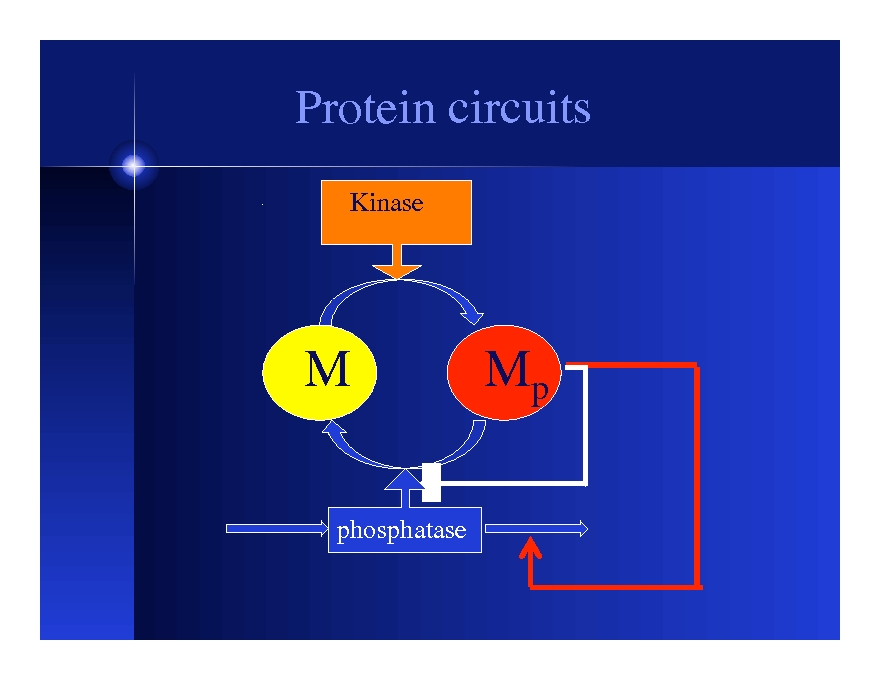 Protein circuits

Kinase

M

$M_p$

phosphatase